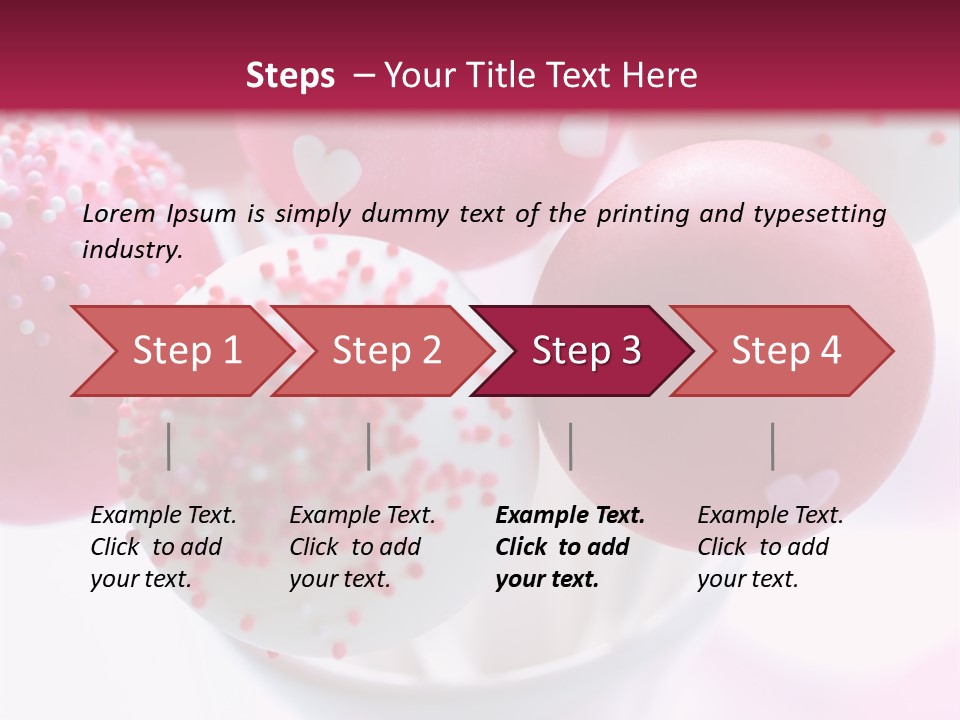 Steps – Your Title Text Here

Lorem Ipsum is simply dummy text of the printing and typesetting industry.

Step 1

Step 2

Step 3

Step 4

Example Text. Click to add your text.

Example Text. Click to add your text.

Example Text. Click to add your text.

Example Text. Click to add your text.